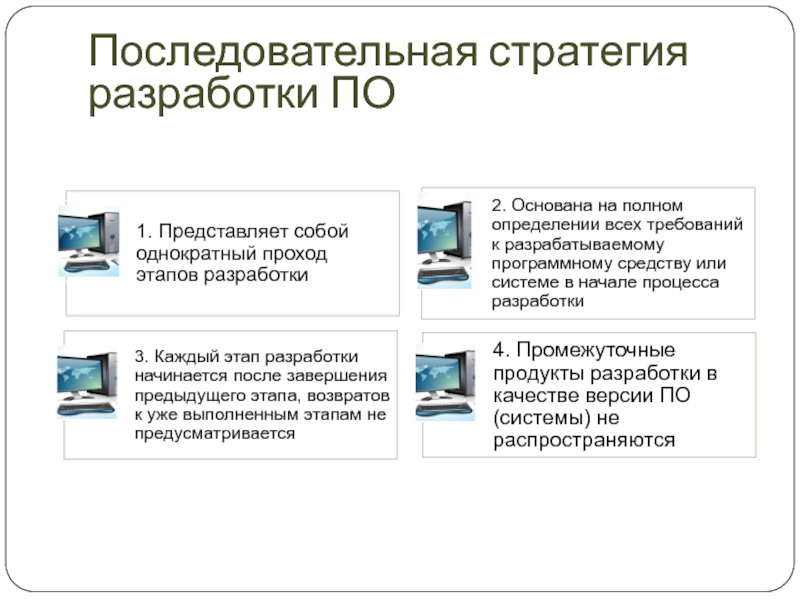 Последовательная стратегия разработки ПО

1. Представляет собой однократный проход этапов разработки

2. Основана на полном определении всех требований к разрабатываемому программному средству или системе в начале процесса разработки

3. Каждый этап разработки начинается после завершения предыдущего этапа, возвратов к уже выполненным этапам не предусматривается

4. Промежуточные продукты разработки в качестве версии ПО (системы) не распространяются